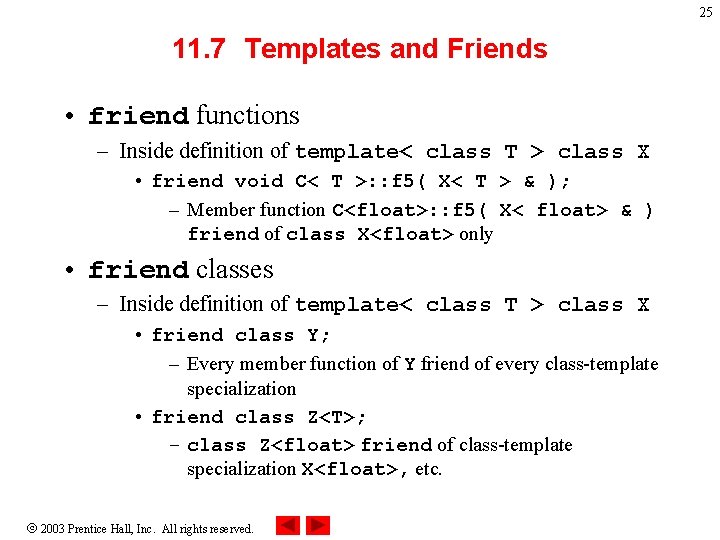 25

11.7 Templates and Friends

• friend functions
– Inside definition of template< class T > class X
• friend void C< T >::f5( X< T > & );
– Member function C<float>::f5( X< float> & ) friend of class X<float> only
• friend classes
– Inside definition of template< class T > class X
• friend class Y;
– Every member function of Y friend of every class-template specialization
• friend class Z<T>;
– class Z<float> friend of class-template specialization X<float>, etc.

© 2003 Prentice Hall, Inc. All rights reserved.